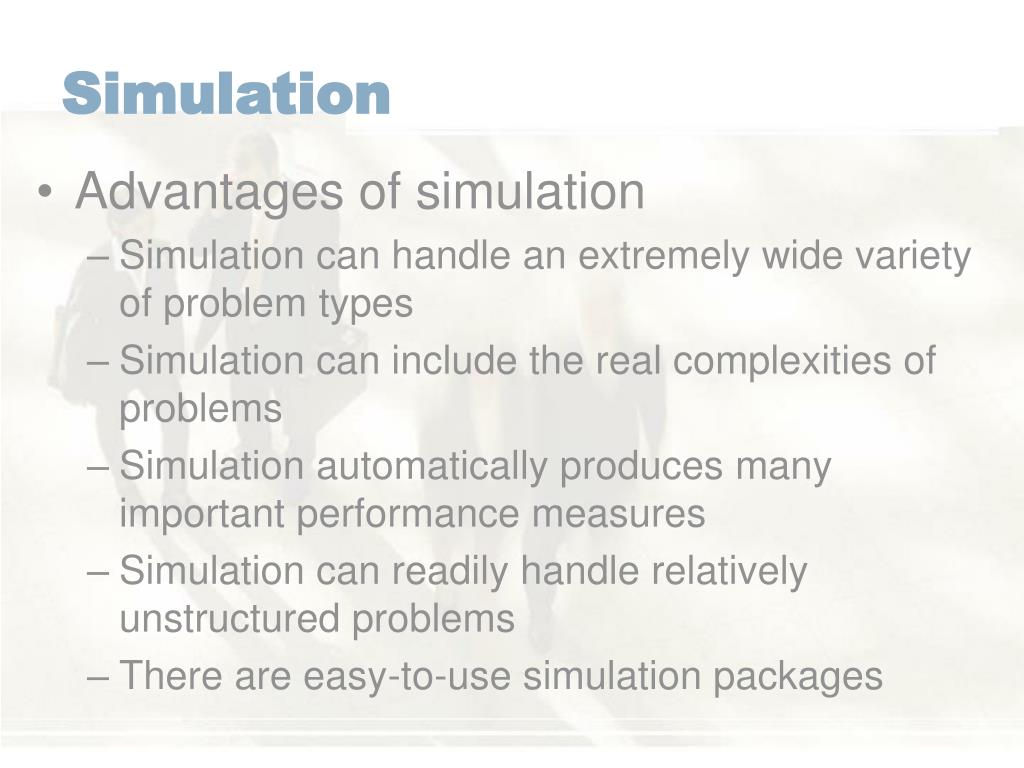 Simulation

• Advantages of simulation
– Simulation can handle an extremely wide variety of problem types
– Simulation can include the real complexities of problems
– Simulation automatically produces many important performance measures
– Simulation can readily handle relatively unstructured problems
– There are easy-to-use simulation packages